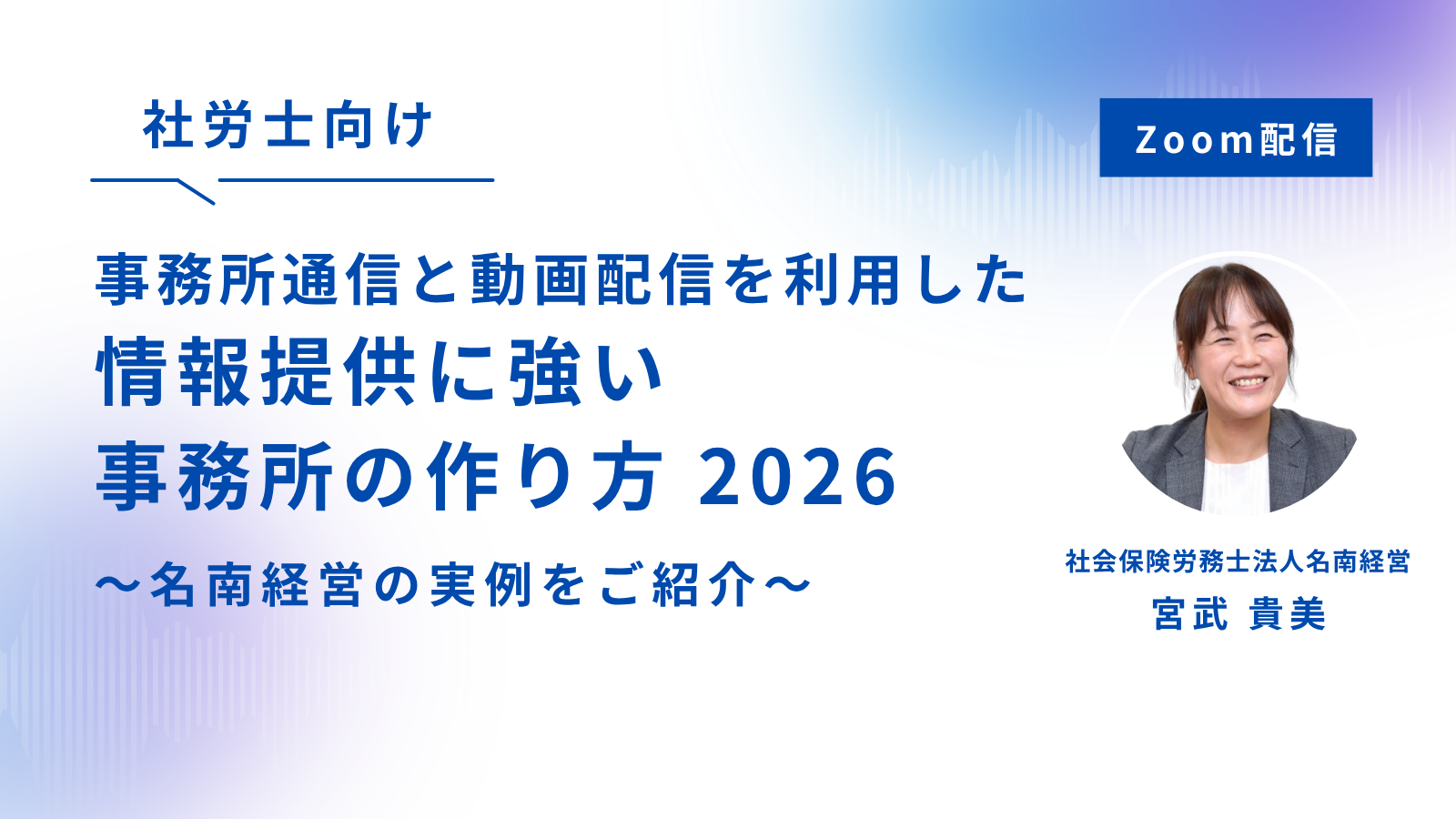 社労士向け

Zoom配信

事務所通信と動画配信を利用した
情報提供に強い
事務所の作り方 2026

～名南経営の実例をご紹介～

社会保険労務士法人名南経営
宮武 貴美